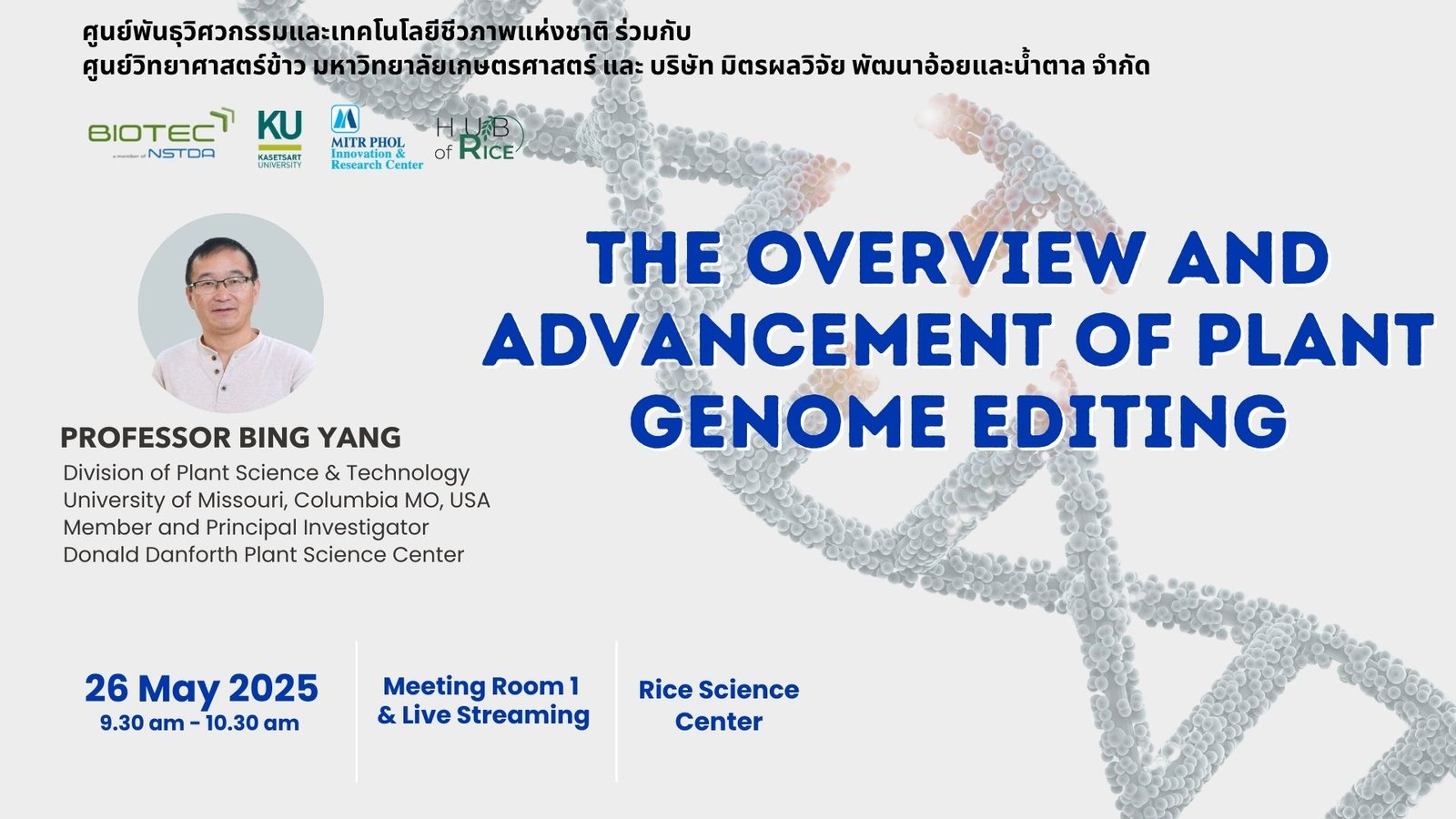 ศูนย์พันธุวิศวกรรมและเทคโนโลยีชีวภาพแห่งชาติ ร่วมกับ
ศูนย์วิทยาศาสตร์ข้าว มหาวิทยาลัยเกษตรศาสตร์ และ บริษัท มิตรผลวิจัย พัฒนาอ้อยและน้ำตาล จำกัด

BIOTEC
a member of NSTDA

KU
KASETSART UNIVERSITY

MITR PHOL
Innovation & Research Center

HUB of RICE

THE OVERVIEW AND ADVANCEMENT OF PLANT GENOME EDITING

PROFESSOR BING YANG
Division of Plant Science & Technology
University of Missouri, Columbia MO, USA
Member and Principal Investigator
Donald Danforth Plant Science Center

26 May 2025
9.30 am - 10.30 am

Meeting Room 1
& Live Streaming

Rice Science Center